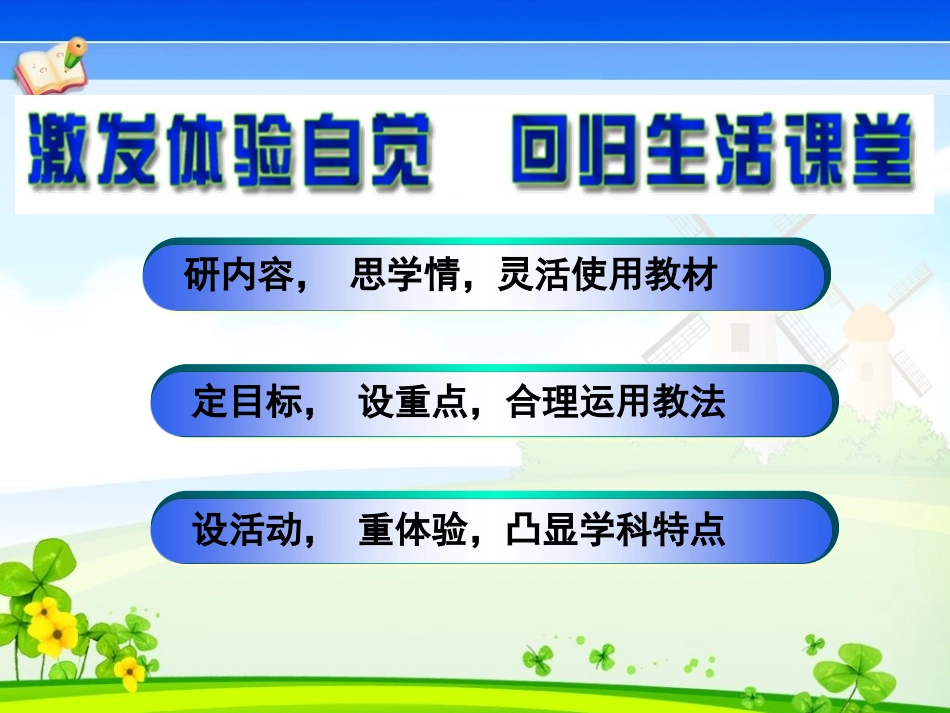 激发体验自觉　回归生活课堂

研内容，　思学情，灵活使用教材

定目标，　设重点，合理运用教法

设活动，　重体验，凸显学科特点